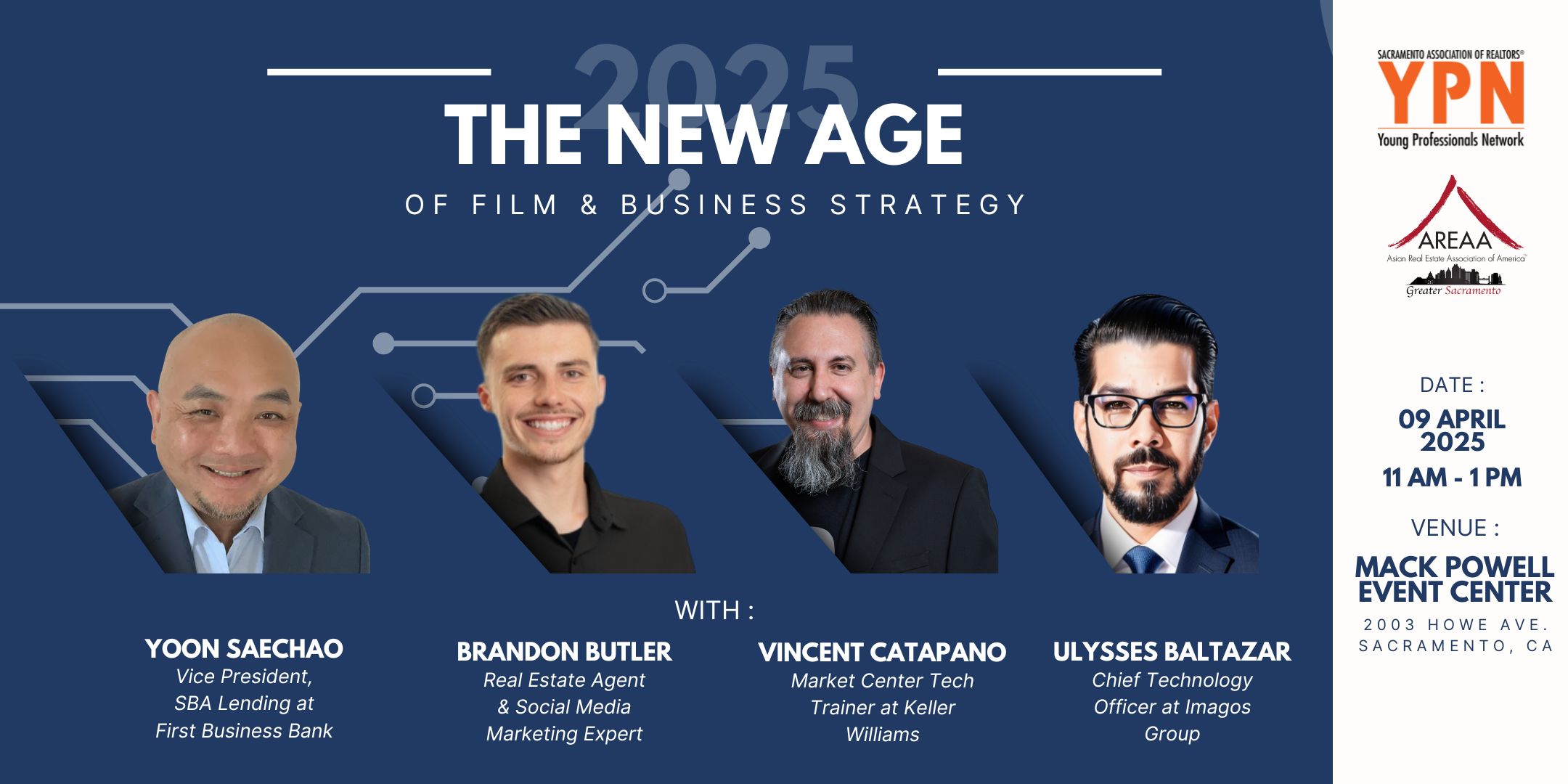 2025

THE NEW AGE

OF FILM & BUSINESS STRATEGY

WITH :

YOON SAECHAO
Vice President, SBA Lending at First Business Bank

BRANDON BUTLER
Real Estate Agent & Social Media Marketing Expert

VINCENT CATAPANO
Market Center Tech Trainer at Keller Williams

ULYSSES BALTAZAR
Chief Technology Officer at Imagos Group

SACRAMENTO ASSOCIATION OF REALTORS®
YPN
Young Professionals Network

AREAA
Asian Real Estate Association of America
Greater Sacramento

DATE :
09 APRIL 2025
11 AM - 1 PM

VENUE :
MACK POWELL EVENT CENTER
2003 HOWE AVE.
SACRAMENTO, CA